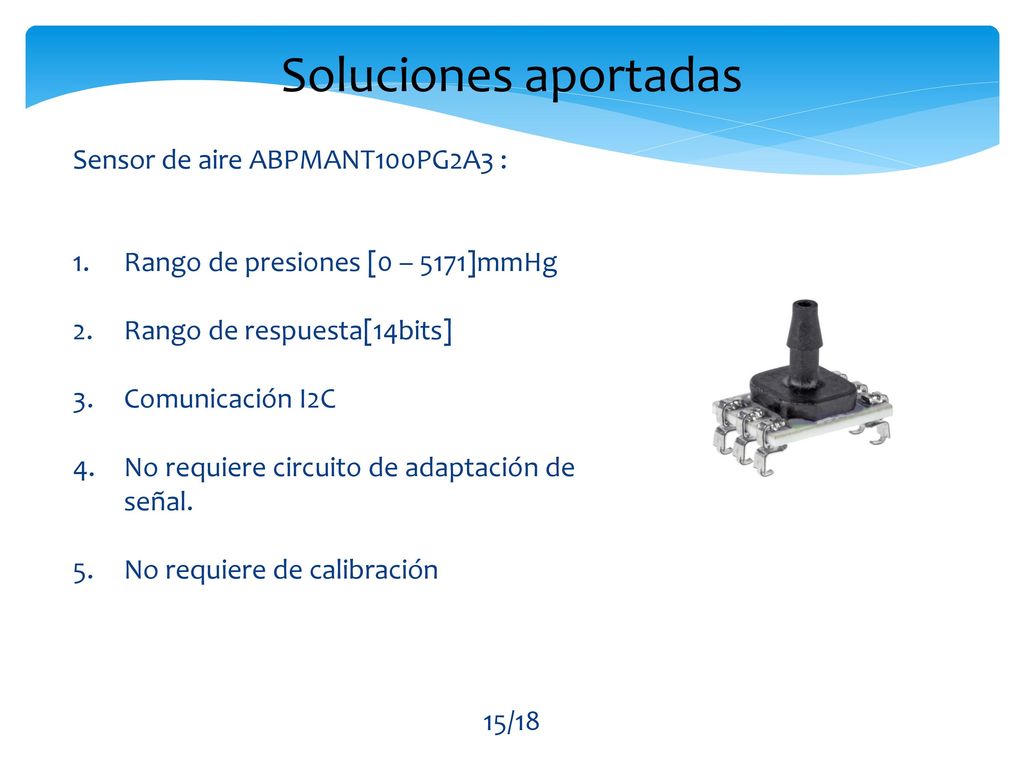 Soluciones aportadas

Sensor de aire ABPMANT100PG2A3 :

1. Rango de presiones [0 – 5171]mmHg

2. Rango de respuesta[14bits]

3. Comunicación I2C

4. No requiere circuito de adaptación de señal.

5. No requiere de calibración

15/18